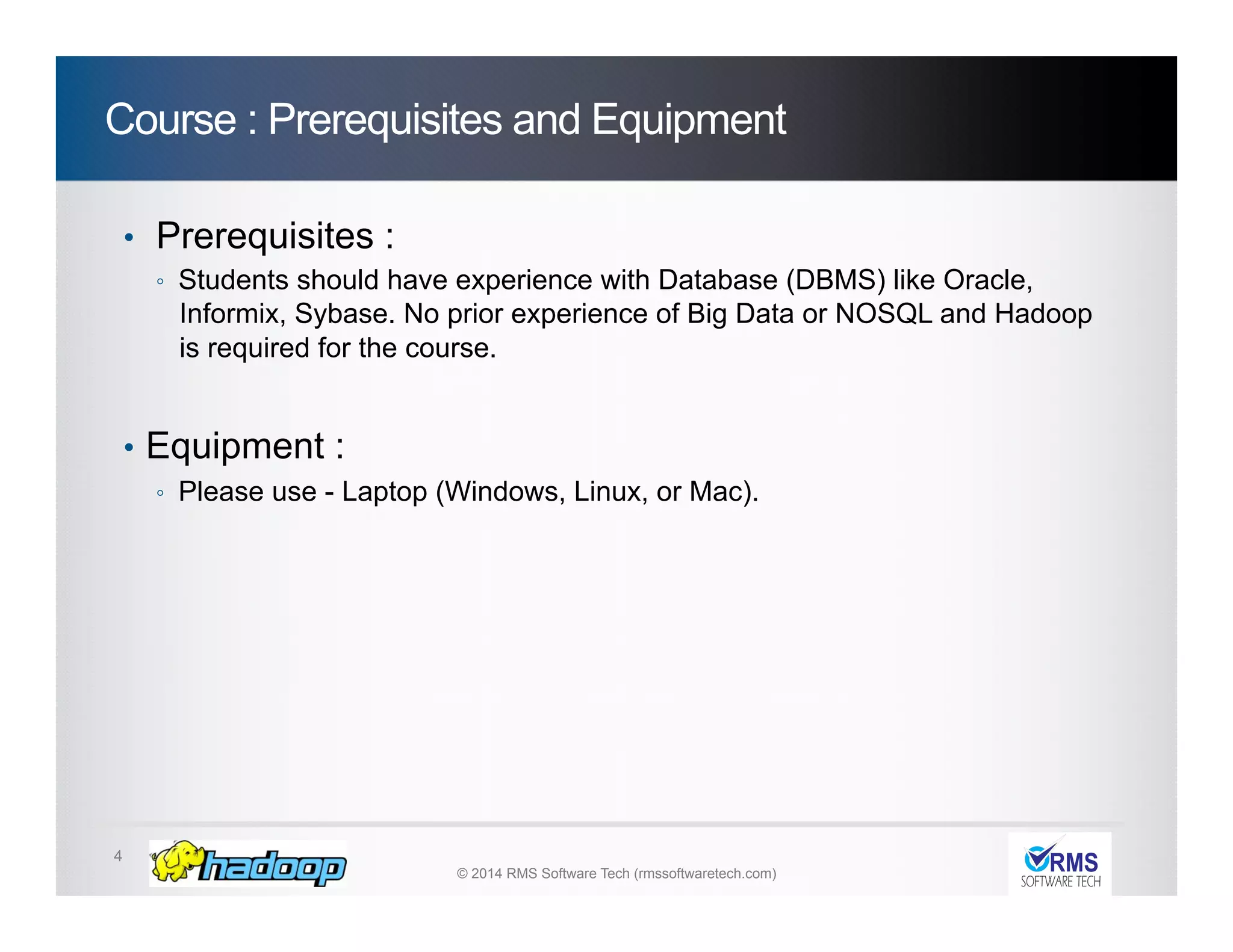 Course : Prerequisites and Equipment

• Prerequisites :

◦ Students should have experience with Database (DBMS) like Oracle, Informix, Sybase. No prior experience of Big Data or NOSQL and Hadoop is required for the course.

• Equipment :

◦ Please use - Laptop (Windows, Linux, or Mac).

4

hadoop

© 2014 RMS Software Tech (rmssoftwaretech.com)

RMS SOFTWARE TECH